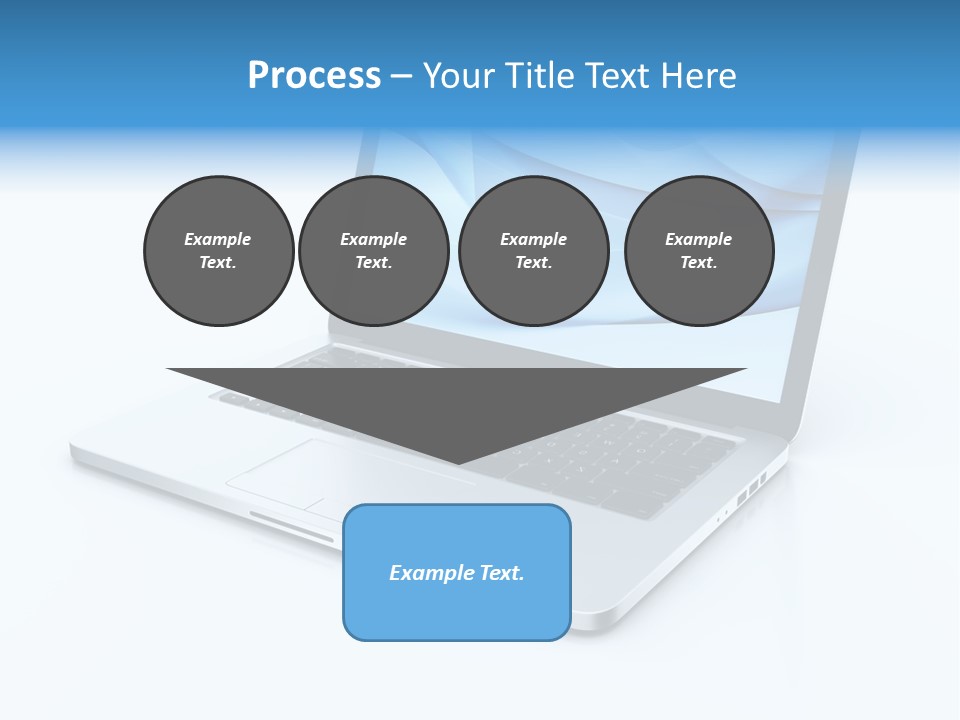 Process – Your Title Text Here

Example Text.

Example Text.

Example Text.

Example Text.

Example Text.